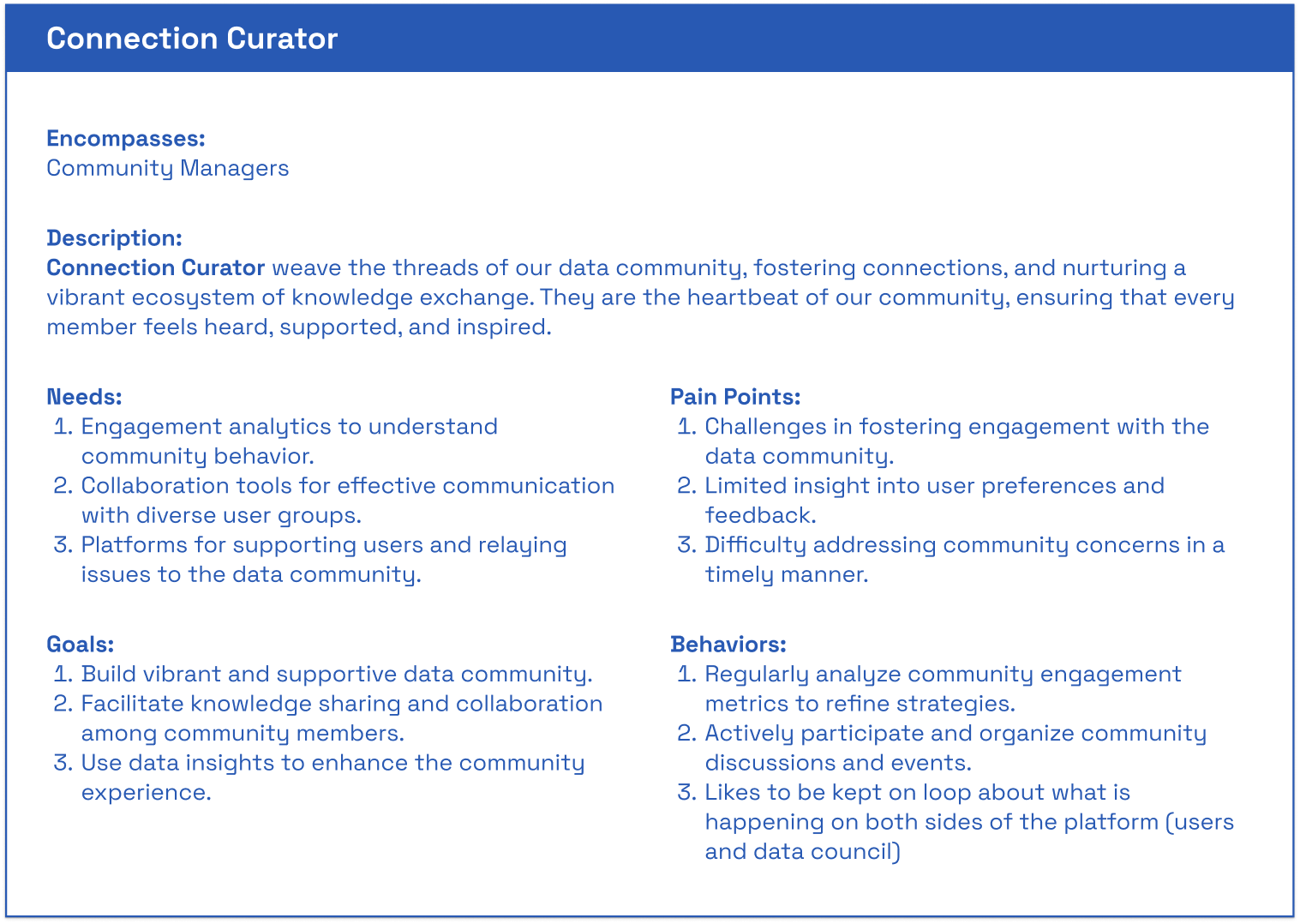 Connection Curator

Encompasses:
Community Managers

Description:
Connection Curator weave the threads of our data community, fostering connections, and nurturing a vibrant ecosystem of knowledge exchange. They are the heartbeat of our community, ensuring that every member feels heard, supported, and inspired.

Needs:
1. Engagement analytics to understand community behavior.
2. Collaboration tools for effective communication with diverse user groups.
3. Platforms for supporting users and relaying issues to the data community.

Goals:
1. Build vibrant and supportive data community.
2. Facilitate knowledge sharing and collaboration among community members.
3. Use data insights to enhance the community experience.

Pain Points:
1. Challenges in fostering engagement with the data community.
2. Limited insight into user preferences and feedback.
3. Difficulty addressing community concerns in a timely manner.

Behaviors:
1. Regularly analyze community engagement metrics to refine strategies.
2. Actively participate and organize community discussions and events.
3. Likes to be kept on loop about what is happening on both sides of the platform (users and data council)